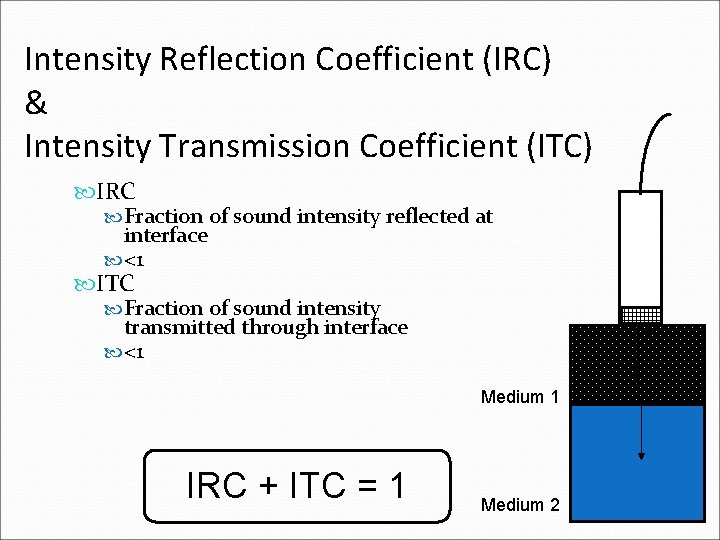 Intensity Reflection Coefficient (IRC)
&
Intensity Transmission Coefficient (ITC)

IRC

Fraction of sound intensity reflected at interface

<1

ITC

Fraction of sound intensity transmitted through interface

<1

Medium 1

Medium 2

IRC + ITC = 1